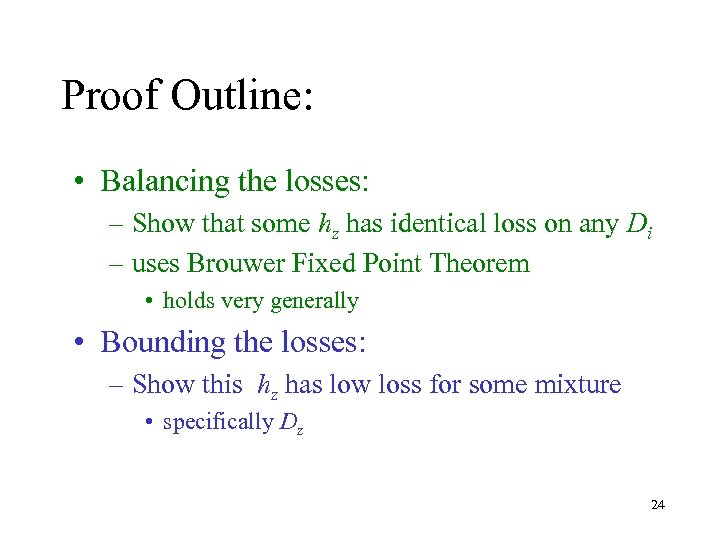 Proof Outline:

• Balancing the losses:
– Show that some $h_z$ has identical loss on any $D_i$
– uses Brouwer Fixed Point Theorem
• holds very generally

• Bounding the losses:
– Show this $h_z$ has low loss for some mixture
• specifically $D_z$

24